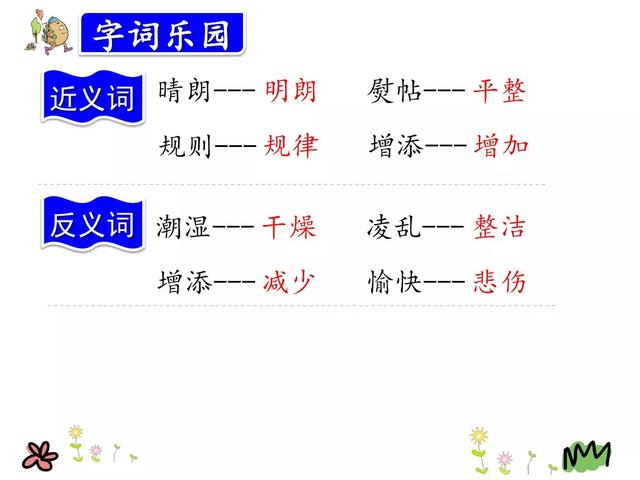 字词乐园

近义词

晴朗--- 明朗　　熨帖--- 平整

规则--- 规律　　增添--- 增加

反义词

潮湿--- 干燥　　凌乱--- 整洁

增添--- 减少　　愉快--- 悲伤